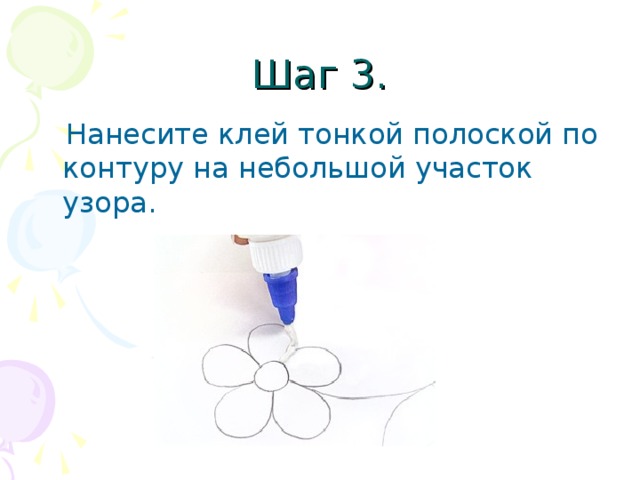 Шаг 3.

Нанесите клей тонкой полоской по контуру на небольшой участок узора.